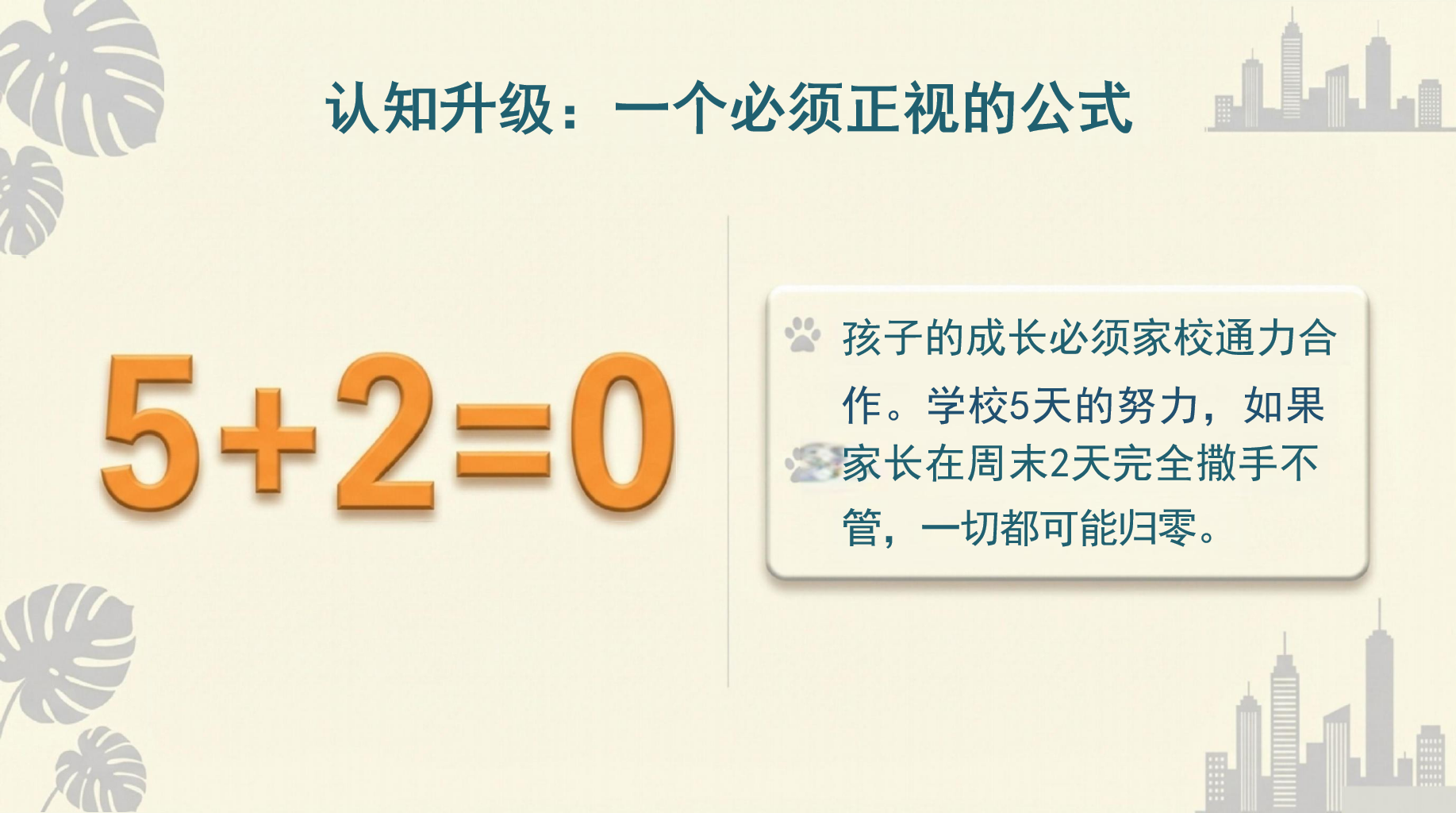 认知升级：一个必须正视的公式

$5+2=0$

孩子的成长必须家校通力合作。学校5天的努力，如果家长在周末2天完全撒手不管，一切都可能归零。